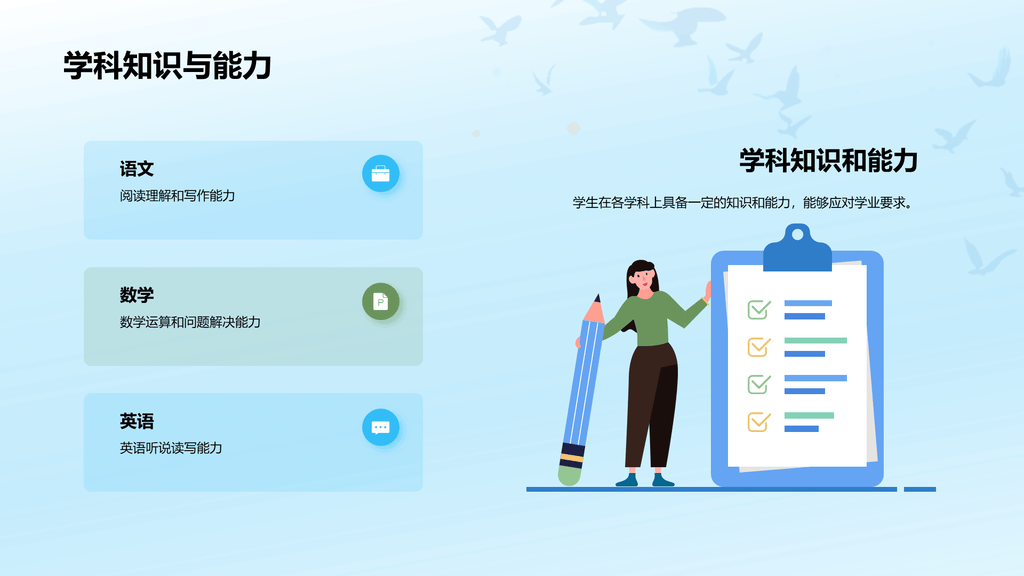 学科知识与能力

语文
阅读理解和写作能力

数学
数学运算和问题解决能力

英语
英语听说读写能力

学科知识和能力

学生在各学科上具备一定的知识和能力，能够应对学业要求。